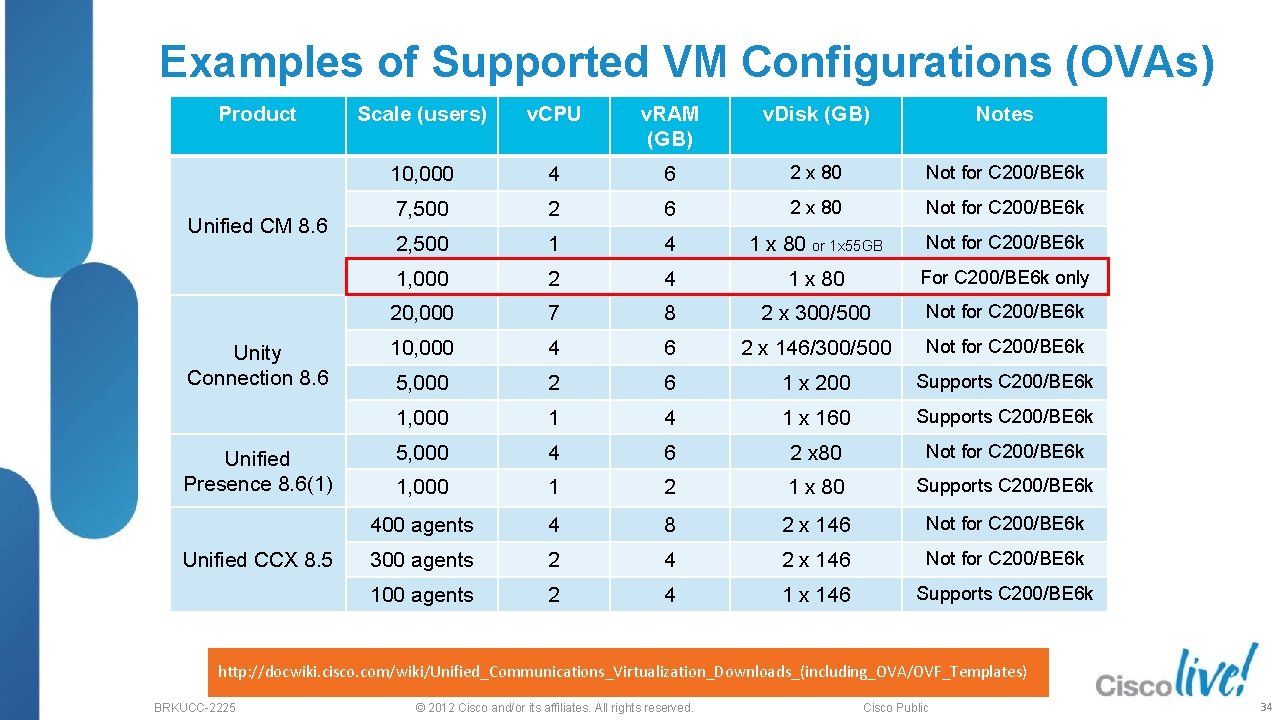 Examples of Supported VM Configurations (OVAs)

| Product | Scale (users) | v.CPU | v.RAM (GB) | v.Disk (GB) | Notes |
|---|---|---|---|---|---|
| Unified CM 8.6 | 10,000 | 4 | 6 | 2 x 80 | Not for C200/BE6k |
| | 7,500 | 2 | 6 | 2 x 80 | Not for C200/BE6k |
| | 2,500 | 1 | 4 | 1 x 80 or 1x55GB | Not for C200/BE6k |
| | 1,000 | 2 | 4 | 1 x 80 | For C200/BE6k only |
| Unity Connection 8.6 | 20,000 | 7 | 8 | 2 x 300/500 | Not for C200/BE6k |
| | 10,000 | 4 | 6 | 2 x 146/300/500 | Not for C200/BE6k |
| | 5,000 | 2 | 6 | 1 x 200 | Supports C200/BE6k |
| | 1,000 | 1 | 4 | 1 x 160 | Supports C200/BE6k |
| Unified Presence 8.6(1) | 5,000 | 4 | 6 | 2 x80 | Not for C200/BE6k |
| | 1,000 | 1 | 2 | 1 x 80 | Supports C200/BE6k |
| Unified CCX 8.5 | 400 agents | 4 | 8 | 2 x 146 | Not for C200/BE6k |
| | 300 agents | 2 | 4 | 2 x 146 | Not for C200/BE6k |
| | 100 agents | 2 | 4 | 1 x 146 | Supports C200/BE6k |

http://docwiki.cisco.com/wiki/Unified_Communications_Virtualization_Downloads_(including_OVA/OVF_Templates)

BRKUCC-2225 © 2012 Cisco and/or its affiliates. All rights reserved. Cisco Public Cisco live! 34